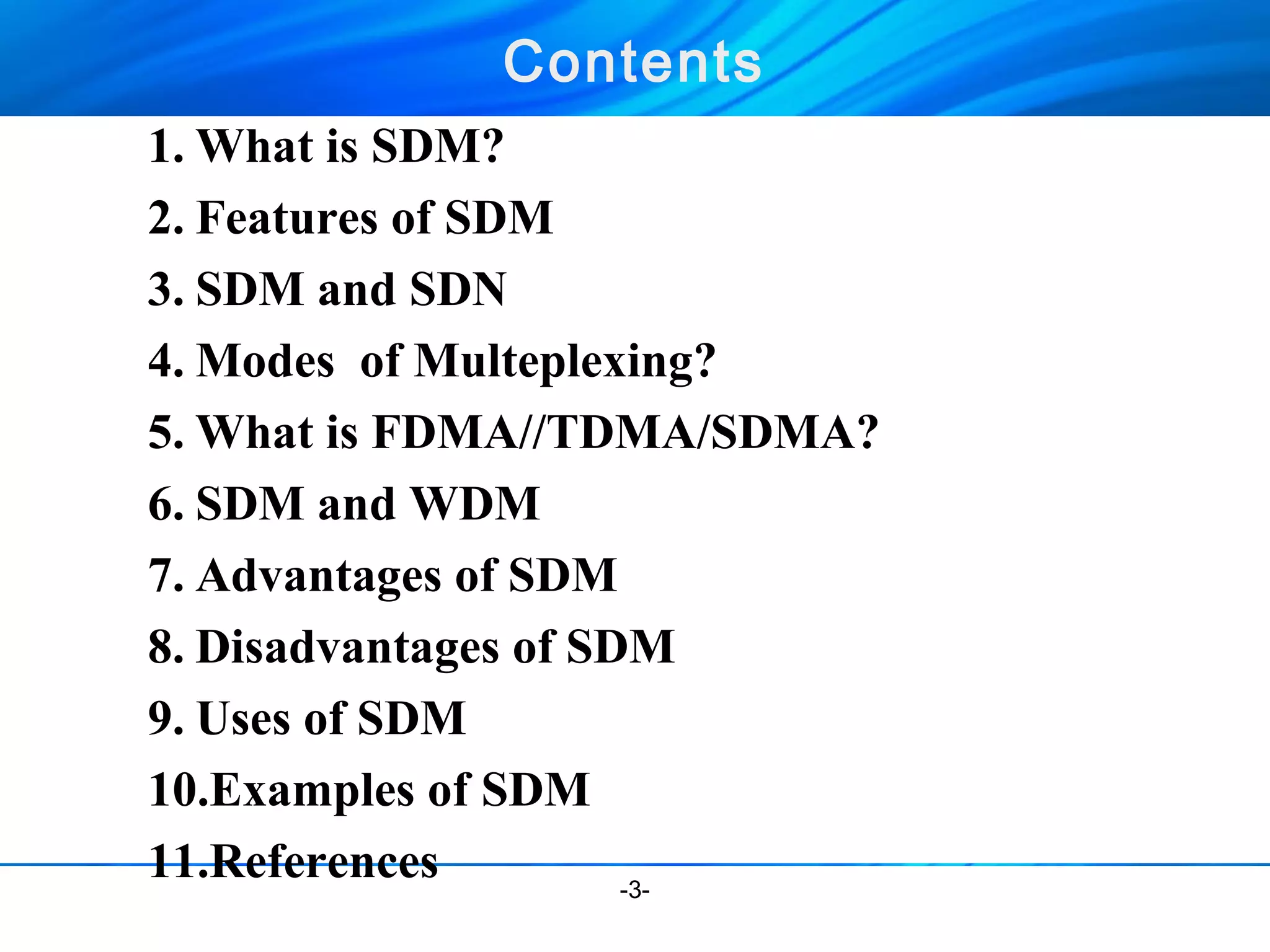 Contents

1. What is SDM?
2. Features of SDM
3. SDM and SDN
4. Modes  of Multeplexing?
5. What is FDMA//TDMA/SDMA?
6. SDM and WDM
7. Advantages of SDM
8. Disadvantages of SDM
9. Uses of SDM
10.Examples of SDM
11.References

-3-